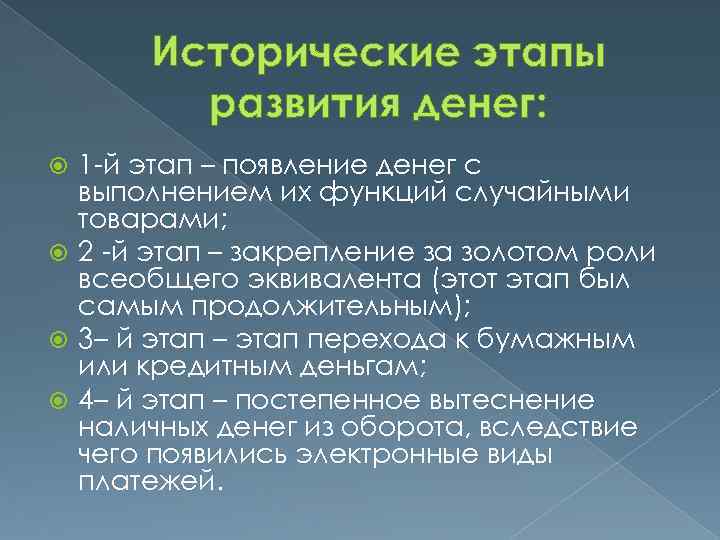 Исторические этапы развития денег:

1-й этап – появление денег с выполнением их функций случайными товарами;

2 -й этап – закрепление за золотом роли всеобщего эквивалента (этот этап был самым продолжительным);

3– й этап – этап перехода к бумажным или кредитным деньгам;

4– й этап – постепенное вытеснение наличных денег из оборота, вследствие чего появились электронные виды платежей.